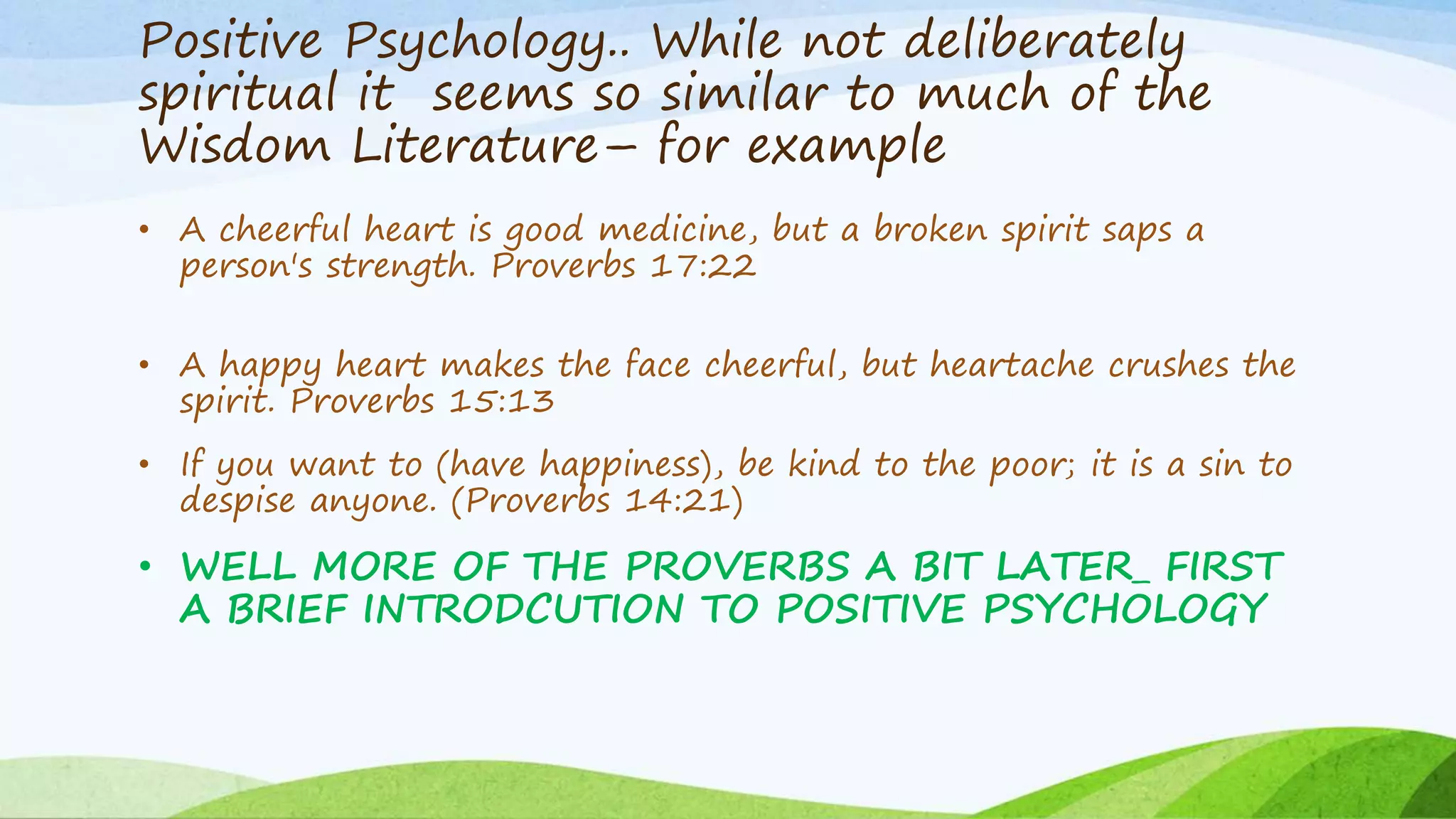 Positive Psychology.. While not deliberately spiritual it  seems so similar to much of the Wisdom Literature– for example

• A cheerful heart is good medicine, but a broken spirit saps a person's strength. Proverbs 17:22

• A happy heart makes the face cheerful, but heartache crushes the spirit. Proverbs 15:13

• If you want to (have happiness), be kind to the poor; it is a sin to despise anyone. (Proverbs 14:21)

• WELL MORE OF THE PROVERBS A BIT LATER_ FIRST A BRIEF INTRODCUTION TO POSITIVE PSYCHOLOGY